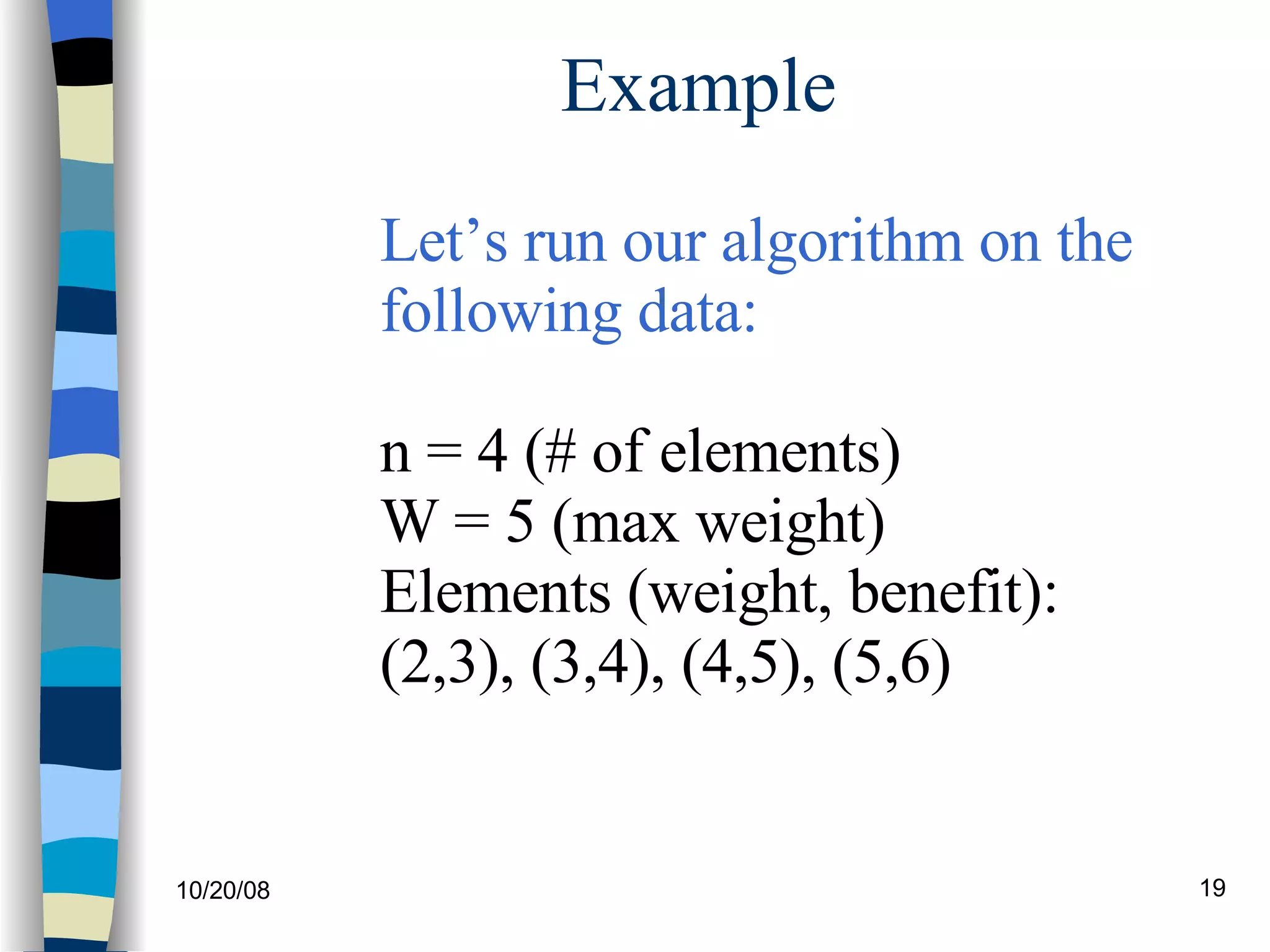 Example

Let’s run our algorithm on the following data:

n = 4 (# of elements)
W = 5 (max weight)
Elements (weight, benefit):
(2,3), (3,4), (4,5), (5,6)

10/20/08

19